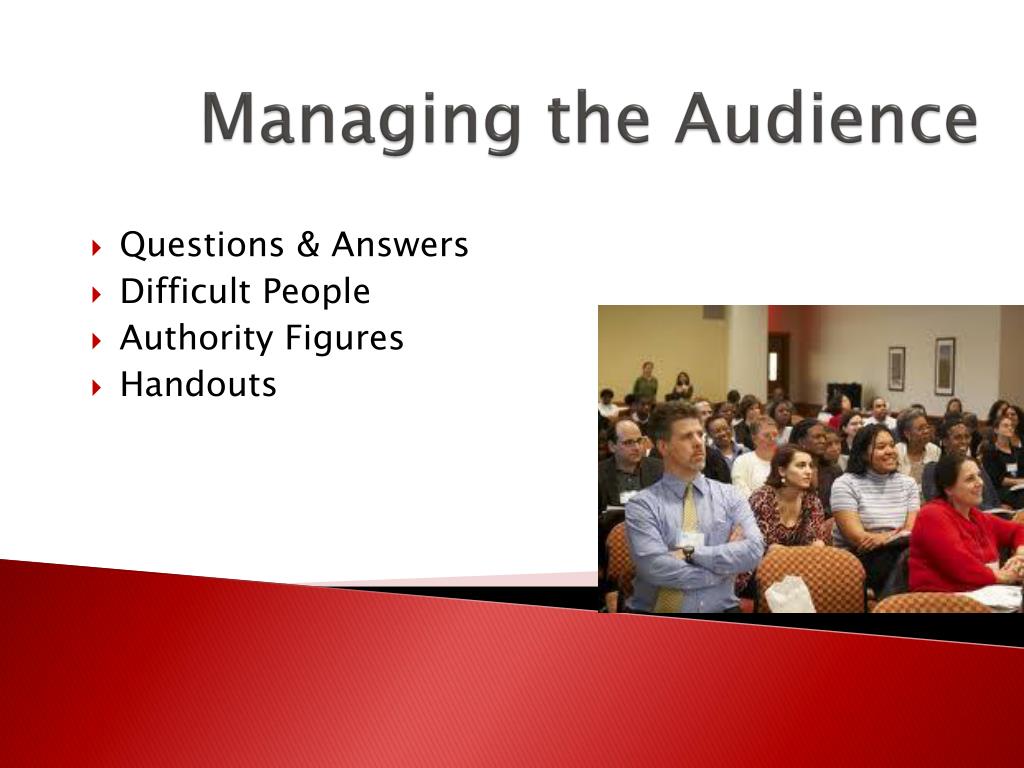 Managing the Audience

Questions & Answers
Difficult People
Authority Figures
Handouts